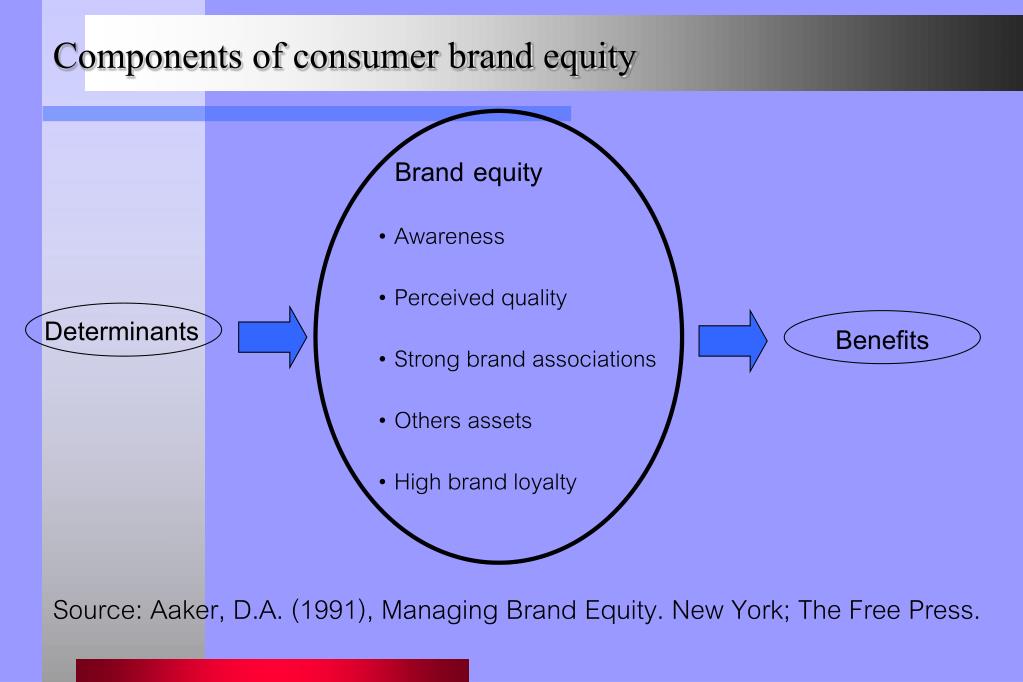 Components of consumer brand equity

Determinants

Brand equity

• Awareness

• Perceived quality

• Strong brand associations

• Others assets

• High brand loyalty

Benefits

Source: Aaker, D.A. (1991), Managing Brand Equity. New York; The Free Press.